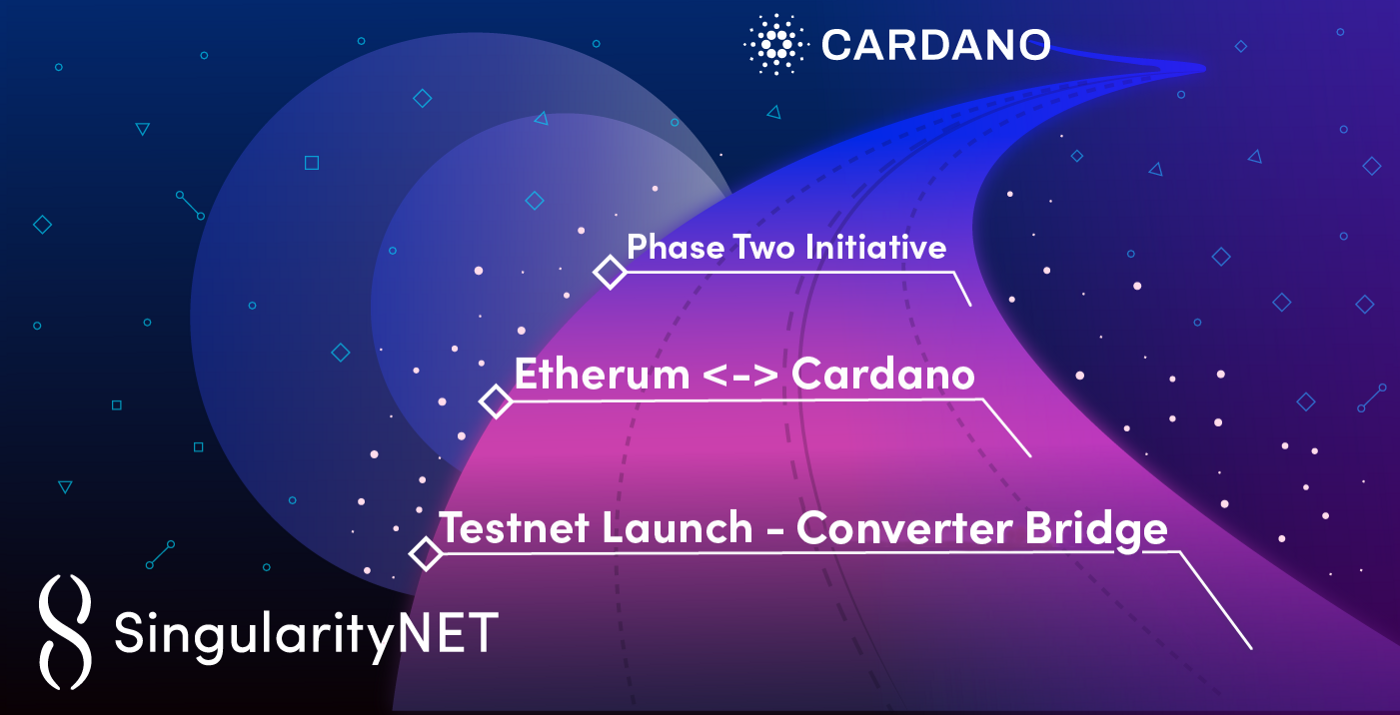 CARDANO

Phase Two Initiative

Etherum <-> Cardano

Testnet Launch - Converter Bridge

SingularityNET